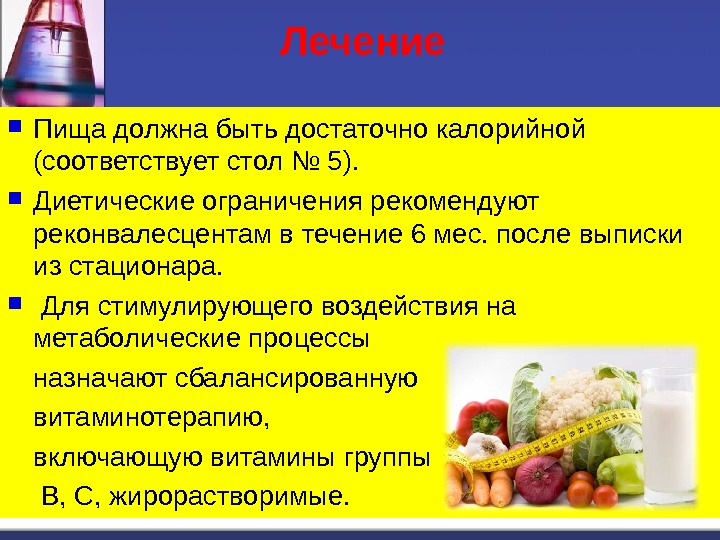 Лечение

Пища должна быть достаточно калорийной (соответствует стол № 5).

Диетические ограничения рекомендуют реконвалесцентам в течение 6 мес. после выписки из стационара.

Для стимулирующего воздействия на метаболические процессы

назначают сбалансированную

витаминотерапию,

включающую витамины группы

В, С, жирорастворимые.